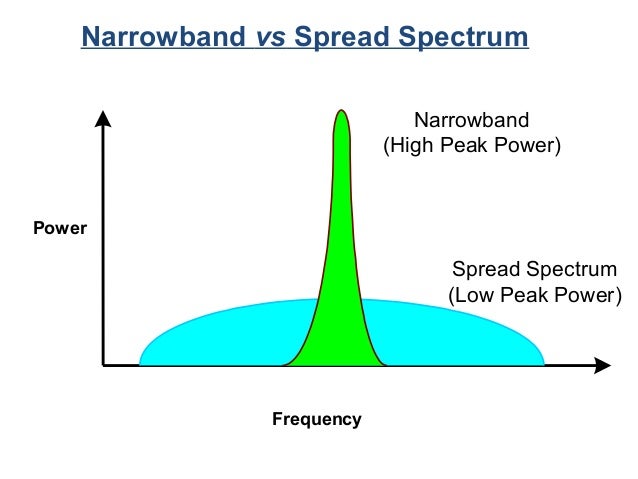 Narrowband vs Spread Spectrum

Narrowband
(High Peak Power)

Power

Spread Spectrum
(Low Peak Power)

Frequency